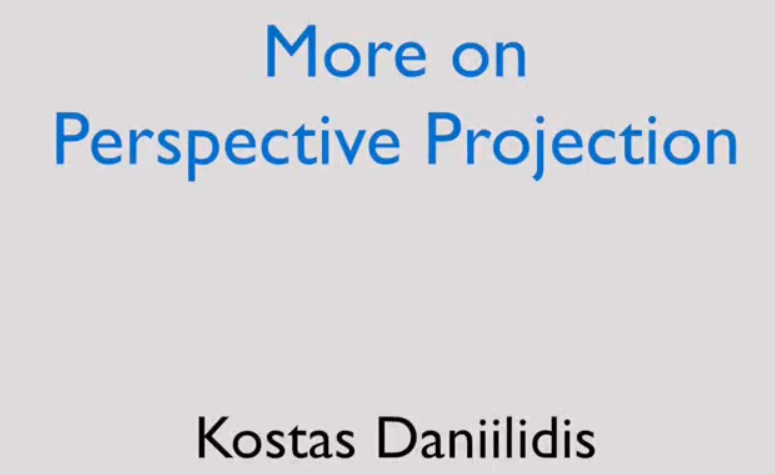 More on
Perspective Projection

Kostas Daniilidis